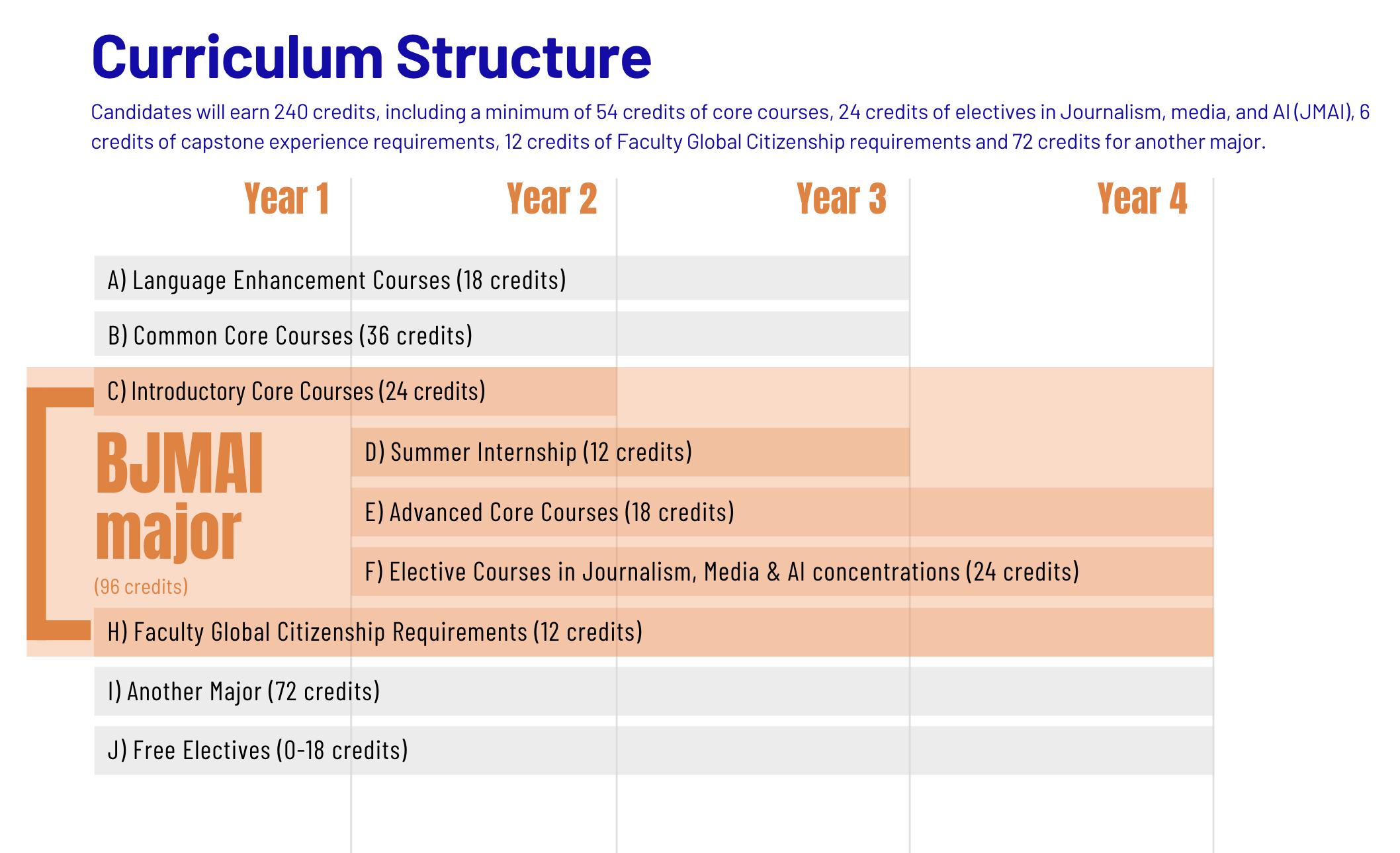 Curriculum Structure

Candidates will earn 240 credits, including a minimum of 54 credits of core courses, 24 credits of electives in Journalism, media, and AI (JMAI), 6 credits of capstone experience requirements, 12 credits of Faculty Global Citizenship requirements and 72 credits for another major.

Year 1

Year 2

Year 3

Year 4

A) Language Enhancement Courses (18 credits)

B) Common Core Courses (36 credits)

C) Introductory Core Courses (24 credits)

BJMAI major

(96 credits)

D) Summer Internship (12 credits)

E) Advanced Core Courses (18 credits)

F) Elective Courses in Journalism, Media & AI concentrations (24 credits)

H) Faculty Global Citizenship Requirements (12 credits)

I) Another Major (72 credits)

J) Free Electives (0-18 credits)